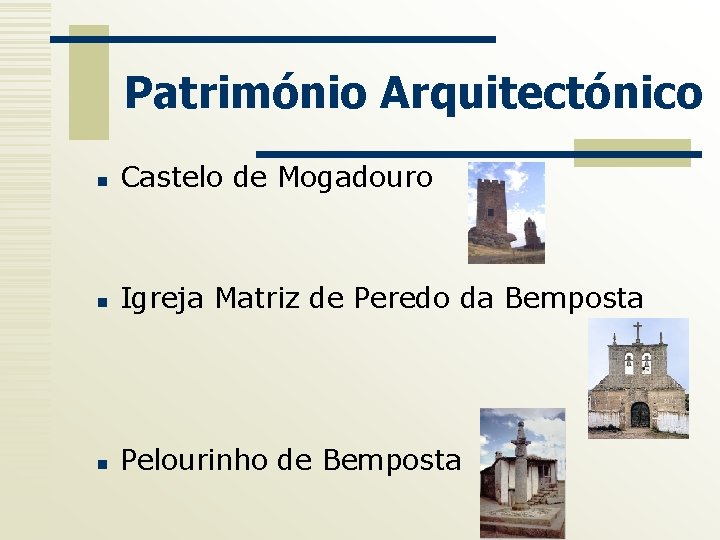 Património Arquitectónico

- Castelo de Mogadouro
- Igreja Matriz de Peredo da Bemposta
- Pelourinho de Bemposta